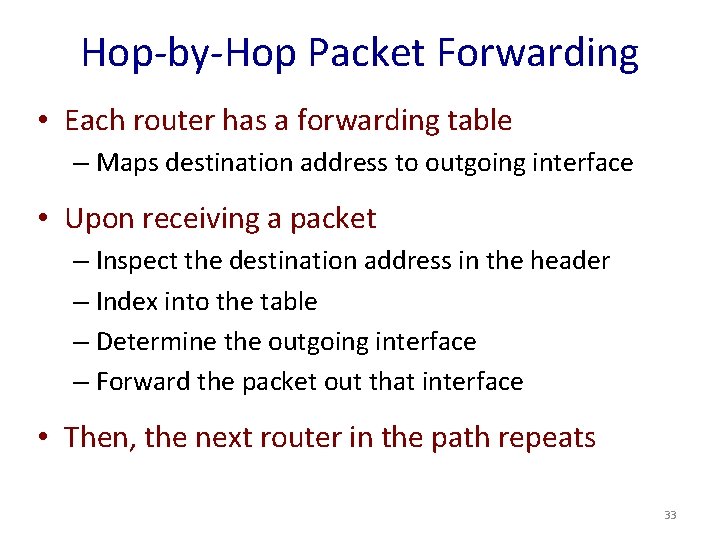 Hop-by-Hop Packet Forwarding

• Each router has a forwarding table
– Maps destination address to outgoing interface

• Upon receiving a packet
– Inspect the destination address in the header
– Index into the table
– Determine the outgoing interface
– Forward the packet out that interface

• Then, the next router in the path repeats

33